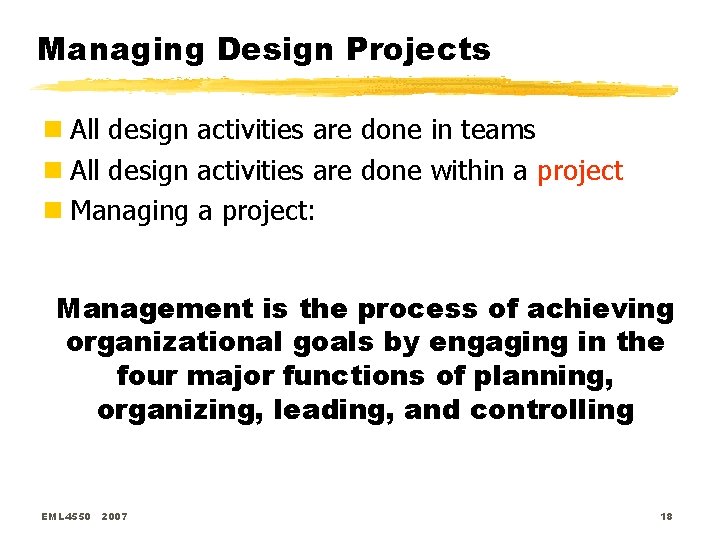 Managing Design Projects

All design activities are done in teams

All design activities are done within a project

Managing a project:

Management is the process of achieving organizational goals by engaging in the four major functions of planning, organizing, leading, and controlling

EML4550 2007

18